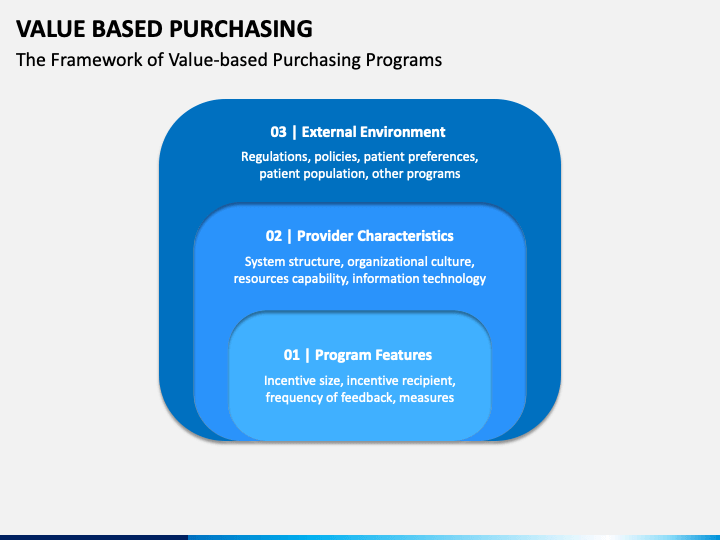 VALUE BASED PURCHASING
The Framework of Value-based Purchasing Programs

03 | External Environment
Regulations, policies, patient preferences, patient population, other programs

02 | Provider Characteristics
System structure, organizational culture, resources capability, information technology

01 | Program Features
Incentive size, incentive recipient, frequency of feedback, measures